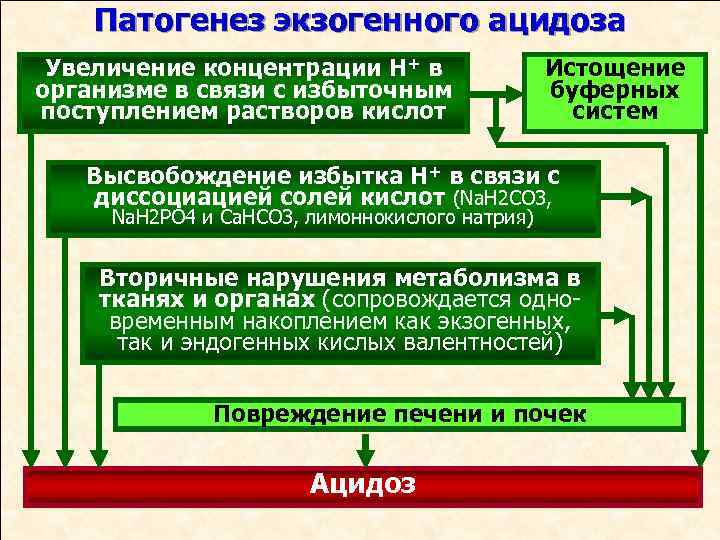 Патогенез экзогенного ацидоза

Увеличение концентрации $H^+$ в организме в связи с избыточным поступлением растворов кислот

Истощение буферных систем

Высвобождение избытка $H^+$ в связи с диссоциацией солей кислот (NaH2CO3, NaH2PO4 и CaHCO3, лимоннокислого натрия)

Вторичные нарушения метаболизма в тканях и органах (сопровождается одновременным накоплением как экзогенных, так и эндогенных кислых валентностей)

Повреждение печени и почек

Ацидоз